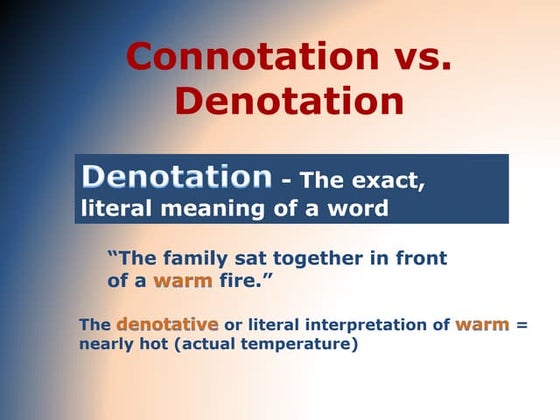 Connotation vs. Denotation

Denotation - The exact, literal meaning of a word

“The family sat together in front of a warm fire.”

The denotative or literal interpretation of warm = nearly hot (actual temperature)